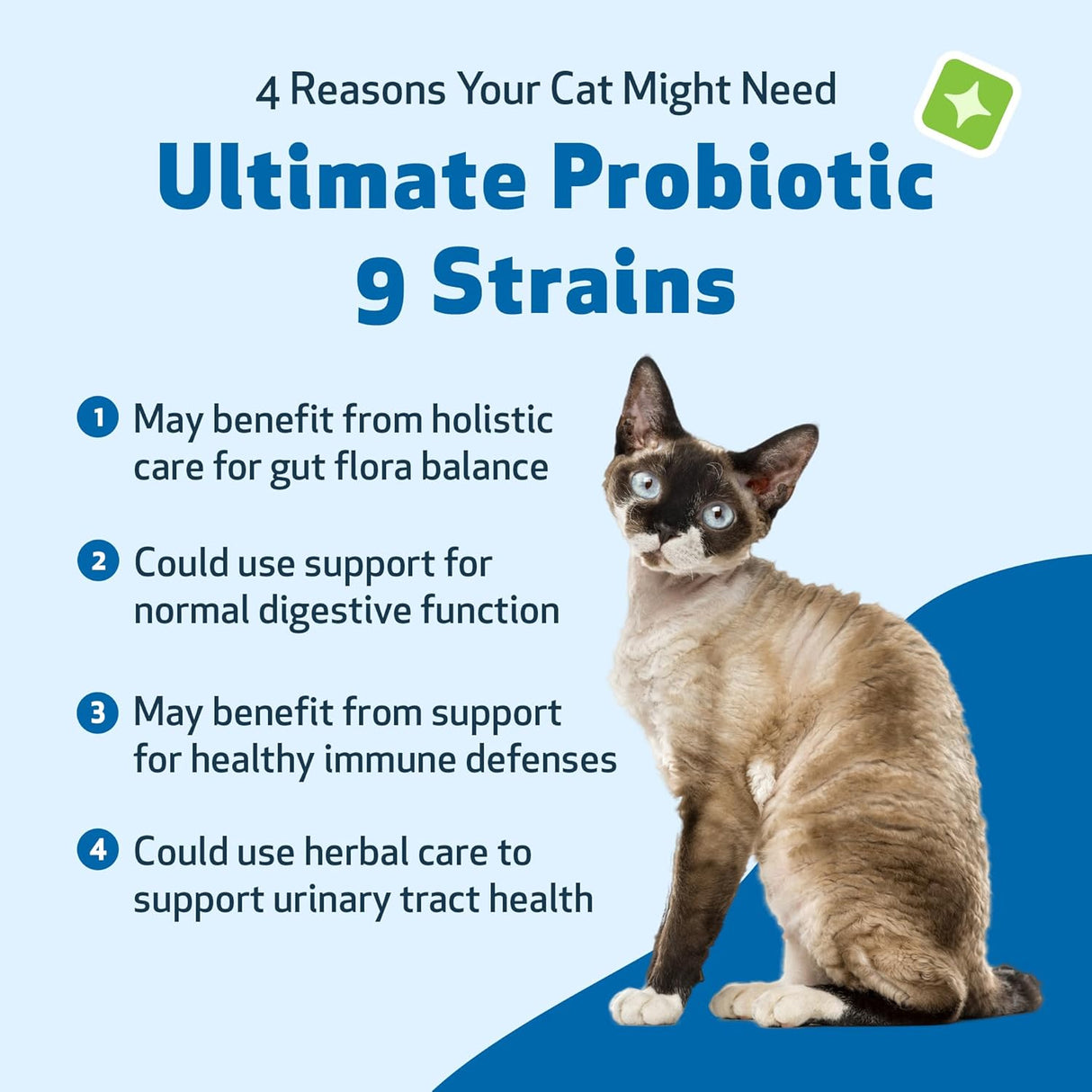 4 Reasons Your Cat Might Need

Ultimate Probiotic 9 Strains

1 May benefit from holistic care for gut flora balance

2 Could use support for normal digestive function

3 May benefit from support for healthy immune defenses

4 Could use herbal care to support urinary tract health